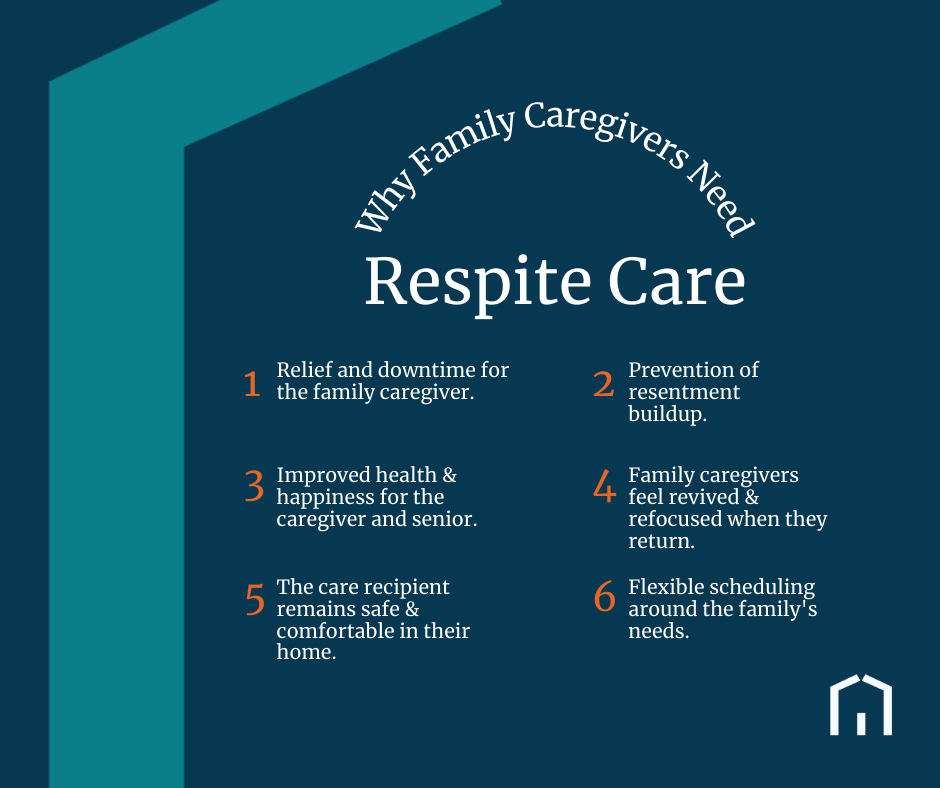 Why Family Caregivers Need

Respite Care

1 Relief and downtime for the family caregiver.

2 Prevention of resentment buildup.

3 Improved health & happiness for the caregiver and senior.

4 Family caregivers feel revived & refocused when they return.

5 The care recipient remains safe & comfortable in their home.

6 Flexible scheduling around the family's needs.